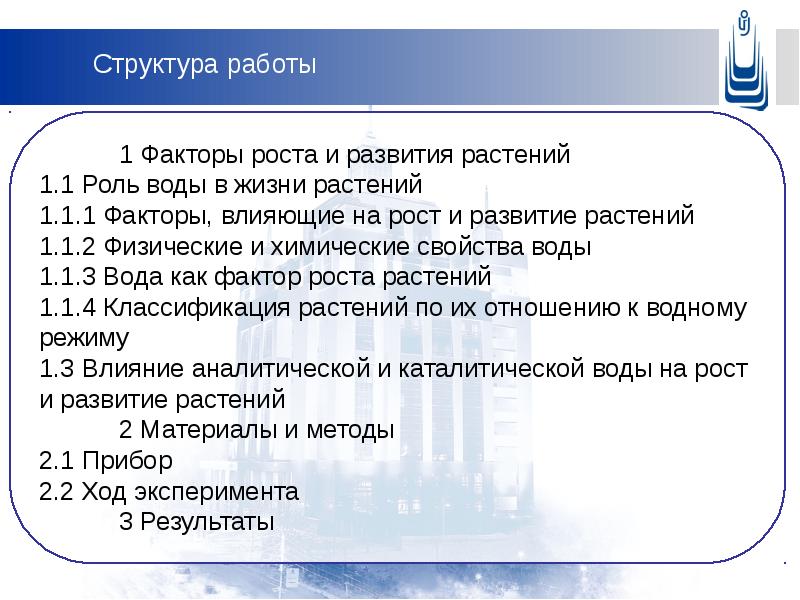 Структура работы

1 Факторы роста и развития растений
1.1 Роль воды в жизни растений
1.1.1 Факторы, влияющие на рост и развитие растений
1.1.2 Физические и химические свойства воды
1.1.3 Вода как фактор роста растений
1.1.4 Классификация растений по их отношению к водному режиму
1.3 Влияние аналитической и каталитической воды на рост и развитие растений
2 Материалы и методы
2.1 Прибор
2.2 Ход эксперимента
3 Результаты